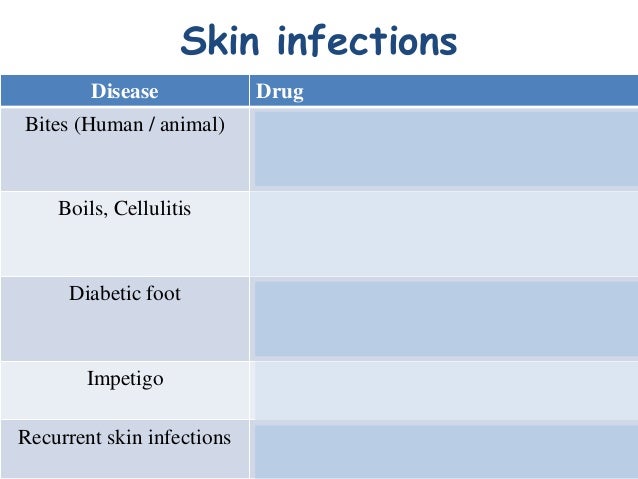 Skin infections

| Disease | Drug |
|---|---|
| Bites (Human / animal) | |
| Boils, Cellulitis | |
| Diabetic foot | |
| Impetigo | |
| Recurrent skin infections | |